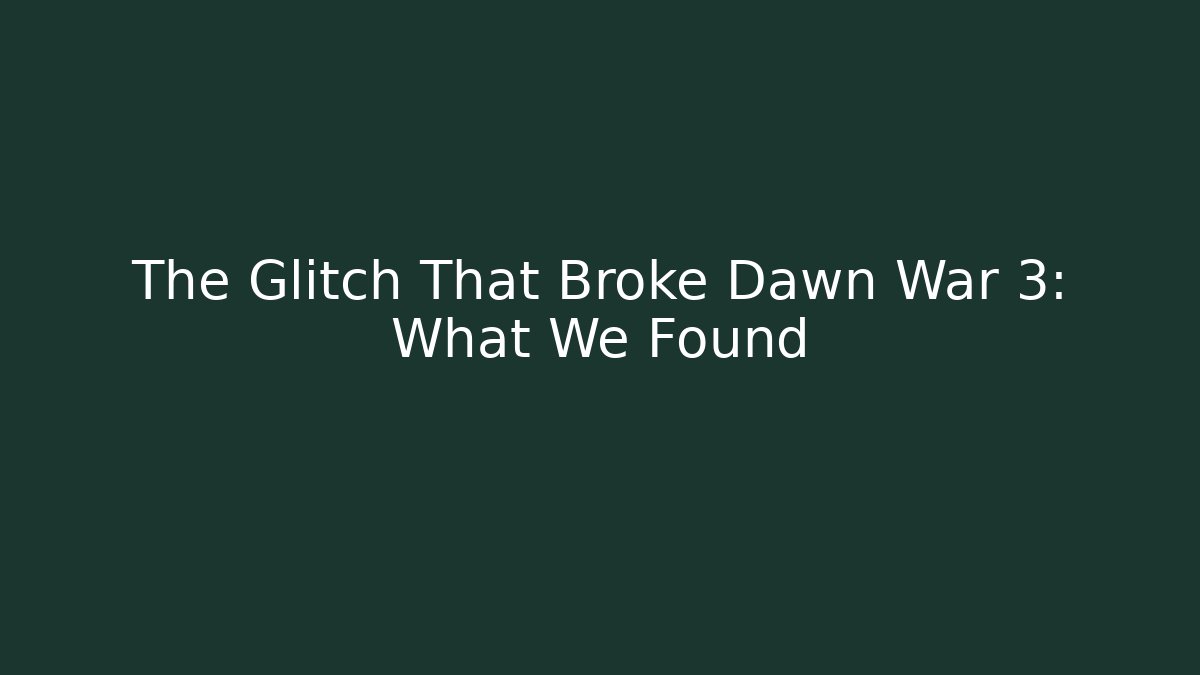 The Glitch That Broke Dawn War 3: What We Found